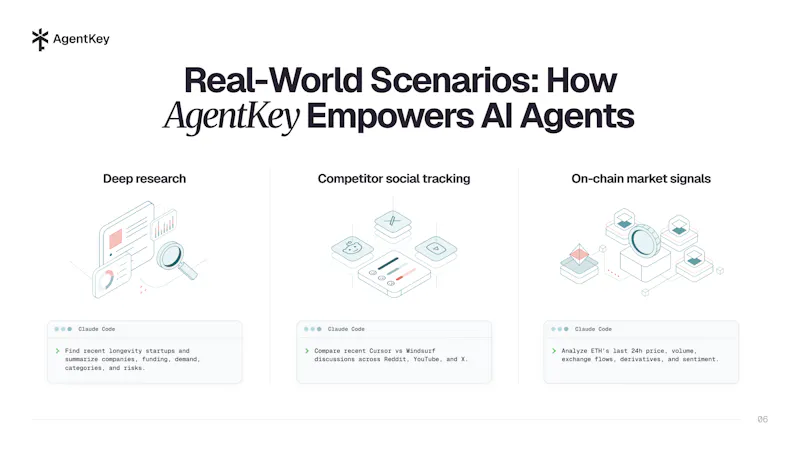 AgentKey

Real-World Scenarios: How AgentKey Empowers AI Agents

Deep research

Claude Code

> Find recent longevity startups and summarize companies, funding, demand, categories, and risks.

Competitor social tracking

Claude Code

> Compare recent Cursor vs Windsurf discussions across Reddit, YouTube, and X.

On-chain market signals

Claude Code

> Analyze ETH's last 24h price, volume, exchange flows, derivatives, and sentiment.

06